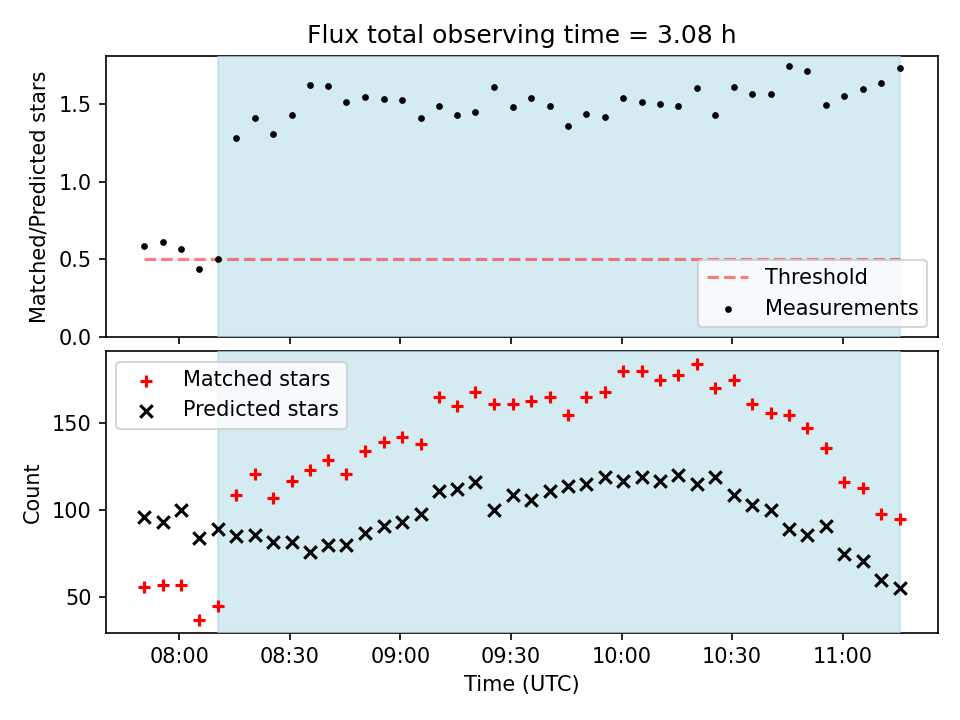 Flux total observing time = 3.08 h

Matched/Predicted stars

1.5
1.0
0.5
0.0

Threshold
Measurements

Matched stars
Predicted stars

Count

150
100
50

08:00
08:30
09:00
09:30
10:00
10:30
11:00

Time (UTC)